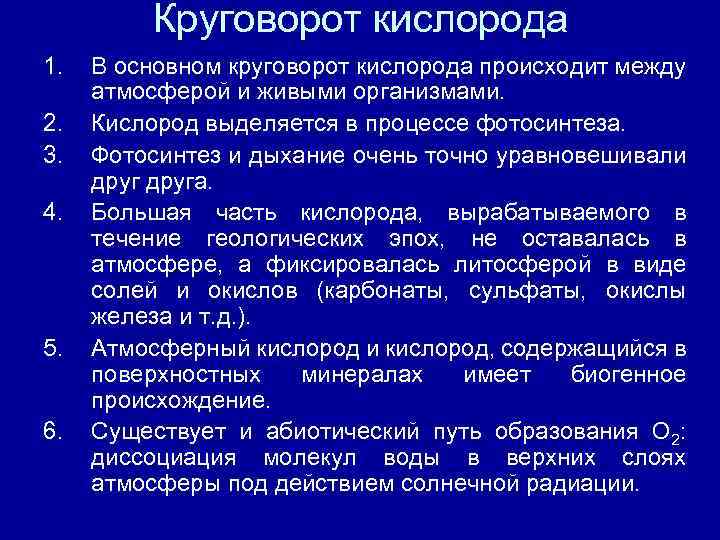 Круговорот кислорода

1. В основном круговорот кислорода происходит между атмосферой и живыми организмами.

2. Кислород выделяется в процессе фотосинтеза.

3. Фотосинтез и дыхание очень точно уравновешивали друг друга.

4. Большая часть кислорода, вырабатываемого в течение геологических эпох, не оставалась в атмосфере, а фиксировалась литосферой в виде солей и окислов (карбонаты, сульфаты, окислы железа и т.д.).

5. Атмосферный кислород и кислород, содержащийся в поверхностных минералах имеет биогенное происхождение.

6. Существует и абиотический путь образования $O_2$: диссоциация молекул воды в верхних слоях атмосферы под действием солнечной радиации.